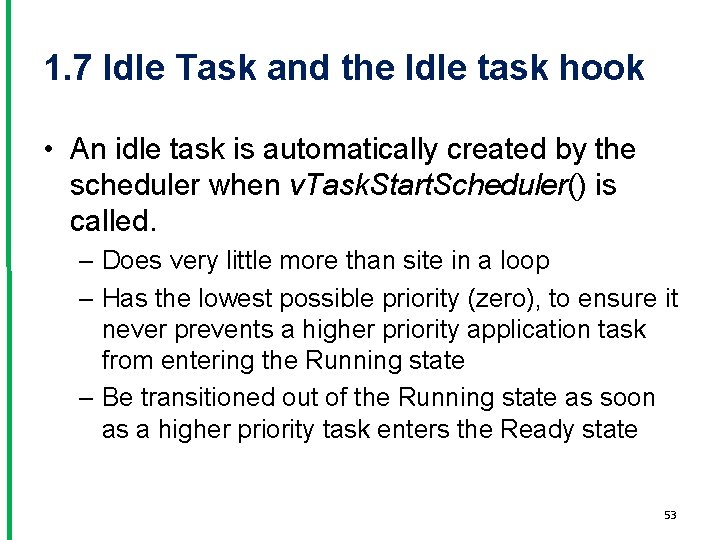 1.7 Idle Task and the Idle task hook

• An idle task is automatically created by the scheduler when vTaskStartScheduler() is called.

– Does very little more than site in a loop

– Has the lowest possible priority (zero), to ensure it never prevents a higher priority application task from entering the Running state

– Be transitioned out of the Running state as soon as a higher priority task enters the Ready state

53